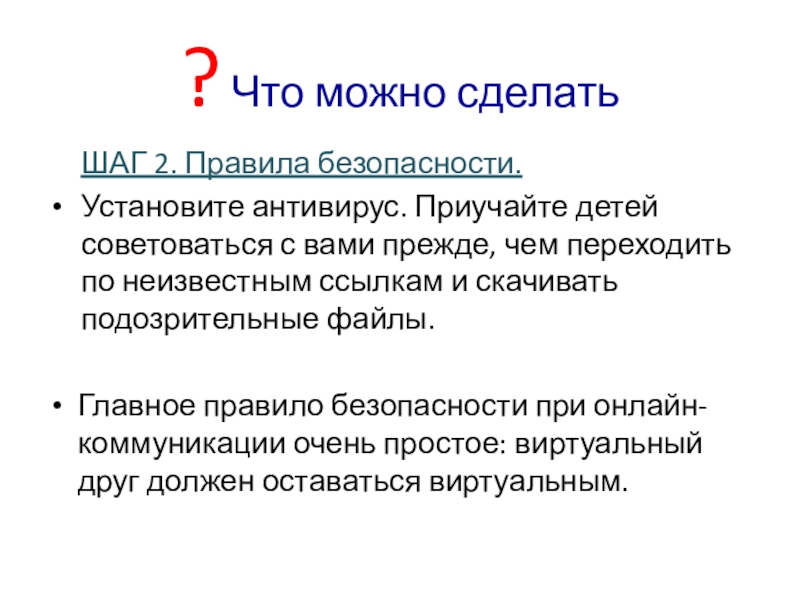 ? Что можно сделать

ШАГ 2. Правила безопасности.

• Установите антивирус. Приучайте детей советоваться с вами прежде, чем переходить по неизвестным ссылкам и скачивать подозрительные файлы.

• Главное правило безопасности при онлайн-коммуникации очень простое: виртуальный друг должен оставаться виртуальным.